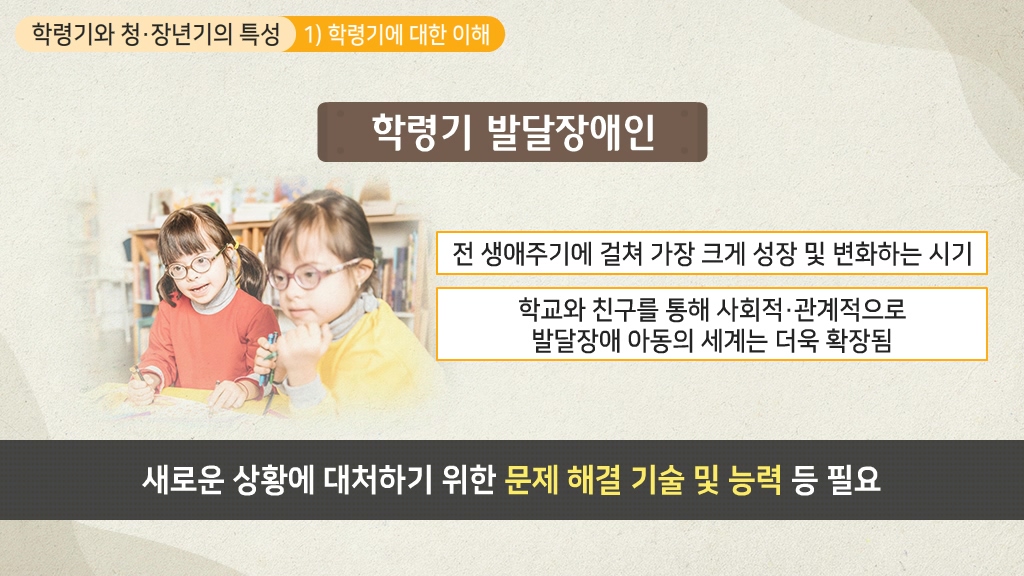 학령기와 청·장년기의 특성 1) 학령기에 대한 이해

학령기 발달장애인

전 생애주기에 걸쳐 가장 크게 성장 및 변화하는 시기

학교와 친구를 통해 사회적·관계적으로
발달장애 아동의 세계는 더욱 확장됨

새로운 상황에 대처하기 위한 문제 해결 기술 및 능력 등 필요